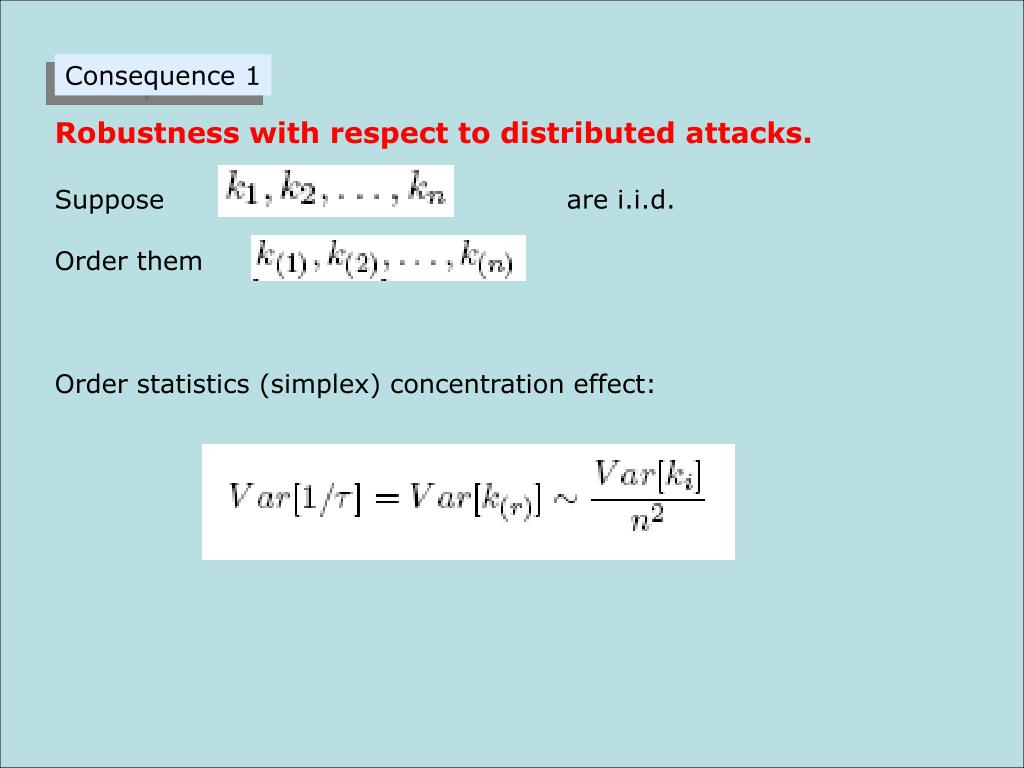 Consequence 1

Robustness with respect to distributed attacks.

Suppose $k_1, k_2, \ldots, k_n$ are i.i.d.

Order them $k_{(1)}, k_{(2)}, \ldots, k_{(n)}$

Order statistics (simplex) concentration effect:

$Var[1/\tau] = Var[k_{(r)}] \sim \frac{Var[k_i]}{n^2}$